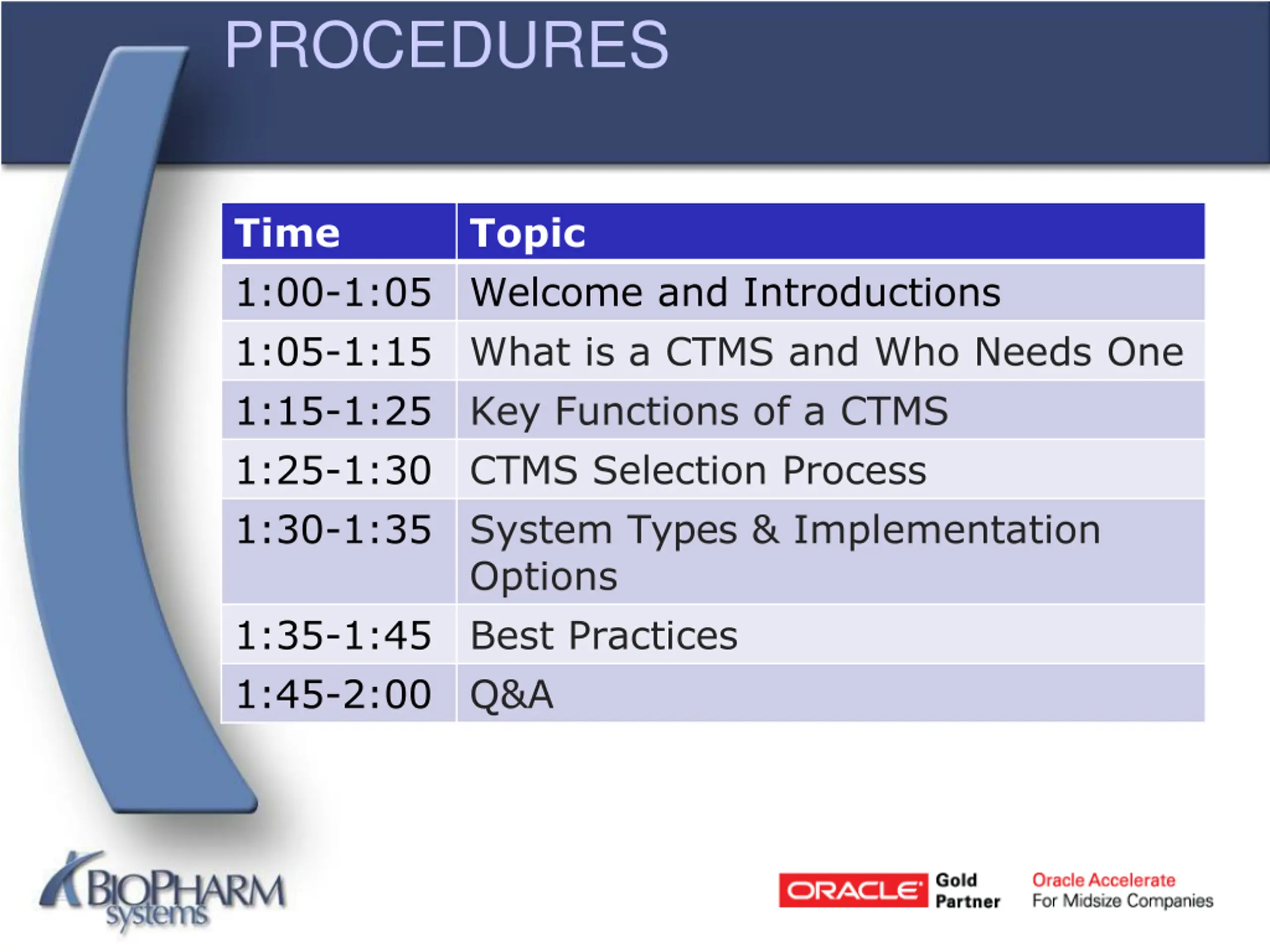 PROCEDURES

| Time | Topic |
|---|---|
| 1:00-1:05 | Welcome and Introductions |
| 1:05-1:15 | What is a CTMS and Who Needs One |
| 1:15-1:25 | Key Functions of a CTMS |
| 1:25-1:30 | CTMS Selection Process |
| 1:30-1:35 | System Types & Implementation Options |
| 1:35-1:45 | Best Practices |
| 1:45-2:00 | Q&A |

BIOPHARM systems

ORACLE Gold Partner

Oracle Accelerate
For Midsize Companies